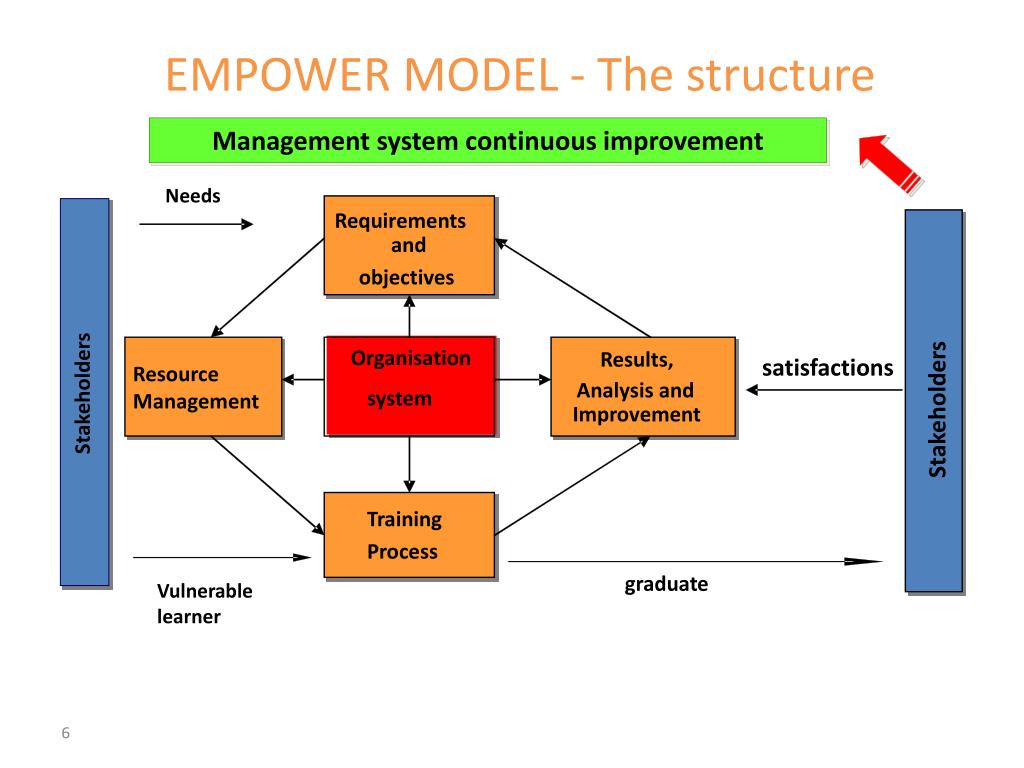 EMPOWER MODEL - The structure

Management system continuous improvement

Needs

Stakeholders

Requirements and objectives

Resource Management

Organisation system

Results, Analysis and Improvement

satisfactions

Stakeholders

Training Process

Vulnerable learner

graduate

6